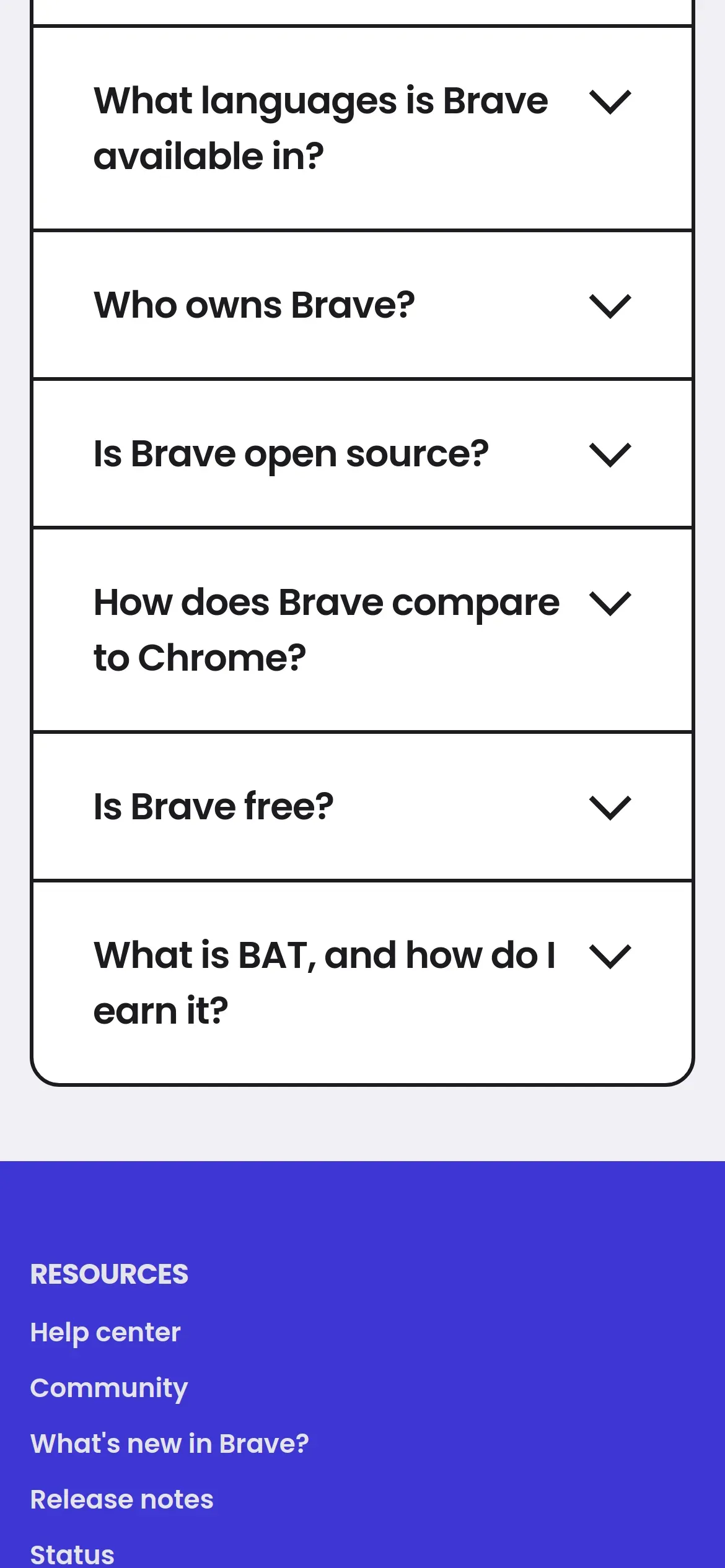 What languages is Brave available in?

Who owns Brave?

Is Brave open source?

How does Brave compare to Chrome?

Is Brave free?

What is BAT, and how do I earn it?

RESOURCES

Help center

Community

What's new in Brave?

Release notes

Status